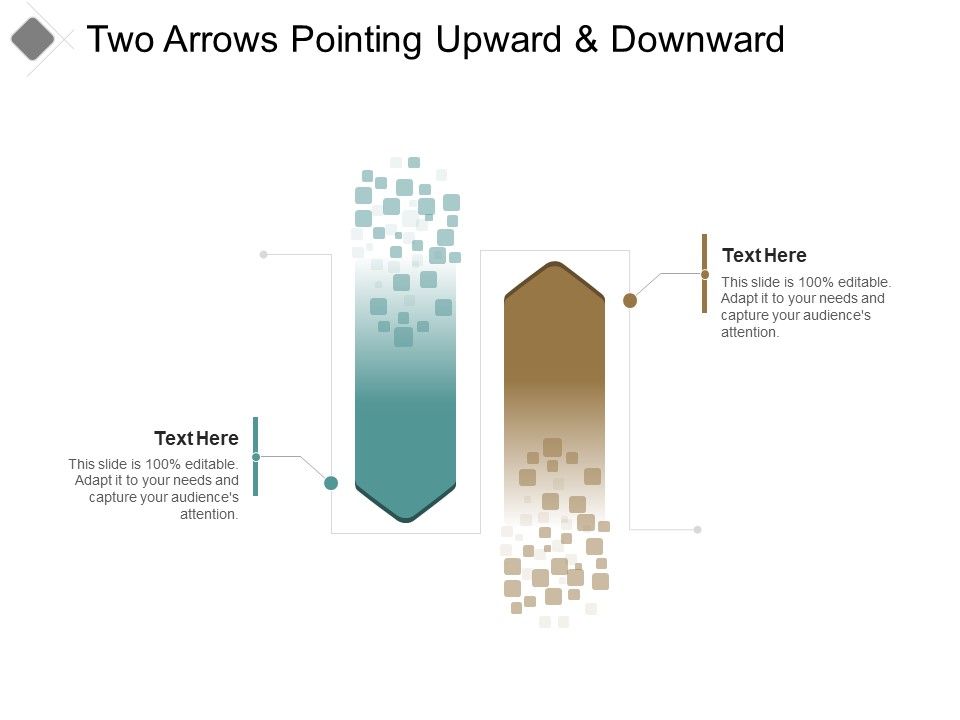 Two Arrows Pointing Upward & Downward

Text Here

This slide is 100% editable. Adapt it to your needs and capture your audience's attention.

Text Here

This slide is 100% editable. Adapt it to your needs and capture your audience's attention.